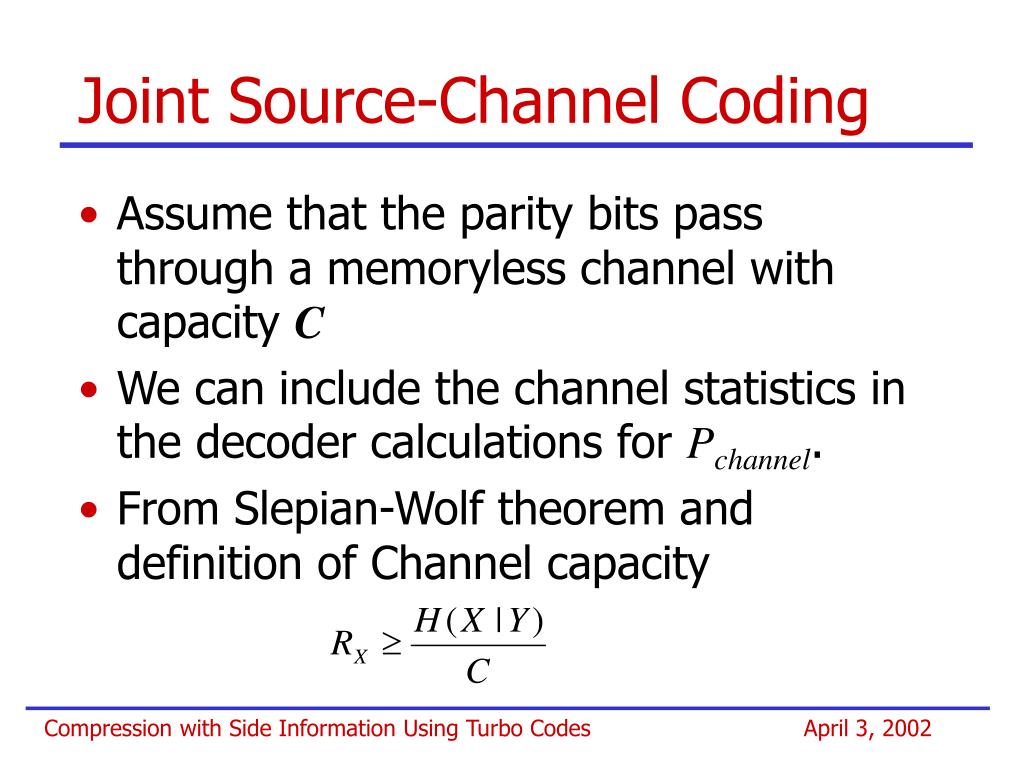 Joint Source-Channel Coding

• Assume that the parity bits pass through a memoryless channel with capacity $C$

• We can include the channel statistics in the decoder calculations for $P_{channel}$.

• From Slepian-Wolf theorem and definition of Channel capacity

$R_X \geq \frac{H(X|Y)}{C}$

Compression with Side Information Using Turbo Codes

April 3, 2002